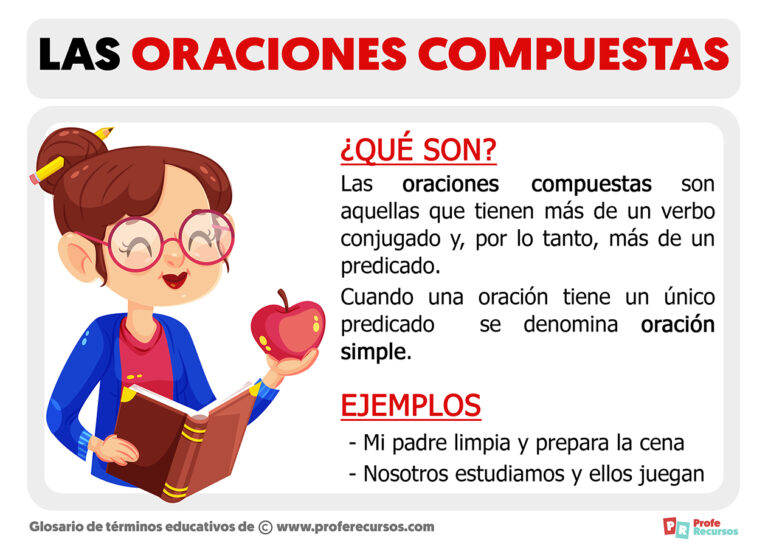 LAS ORACIONES COMPUESTAS

¿QUÉ SON?

Las oraciones compuestas son aquellas que tienen más de un verbo conjugado y, por lo tanto, más de un predicado.

Cuando una oración tiene un único predicado se denomina oración simple.

EJEMPLOS

- Mi padre limpia y prepara la cena
- Nosotros estudiamos y ellos juegan

Glosario de términos educativos de © www.proferecursos.com

PR Profe Recursos